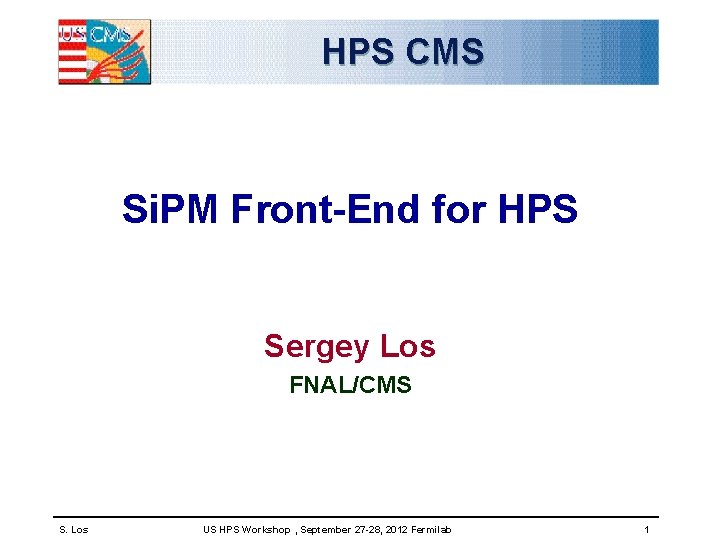 US CMS

HPS CMS

SiPM Front-End for HPS

Sergey Los

FNAL/CMS

S. Los US HPS Workshop , September 27-28, 2012 Fermilab 1